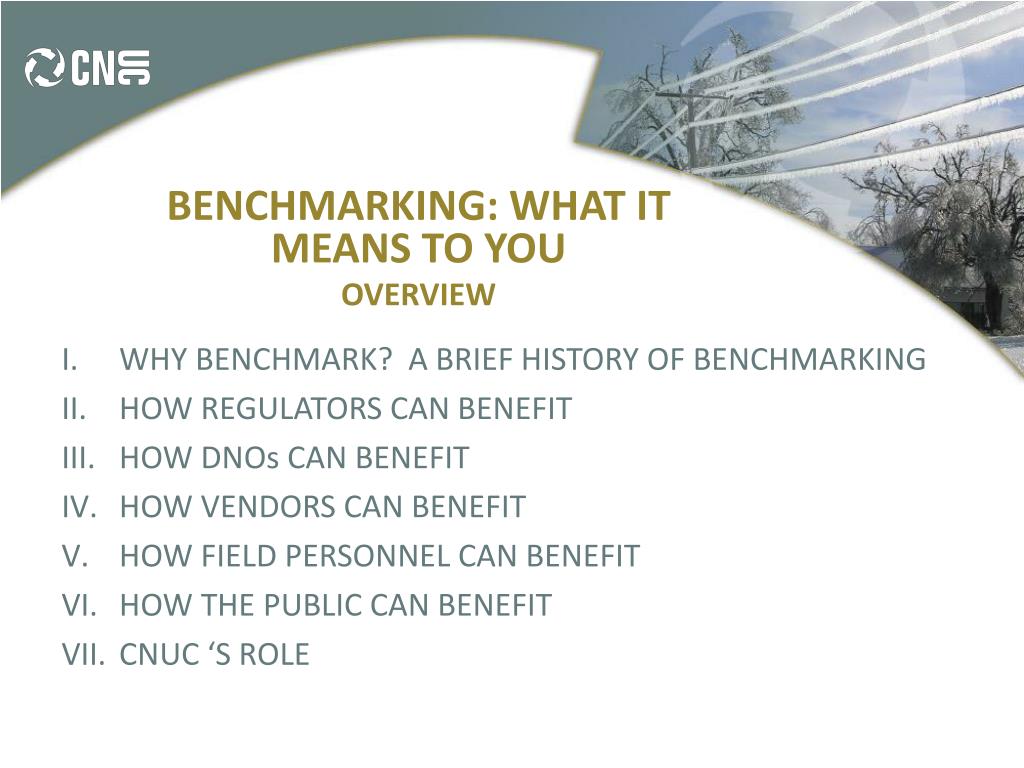 CNUC

BENCHMARKING: WHAT IT MEANS TO YOU
OVERVIEW

I. WHY BENCHMARK? A BRIEF HISTORY OF BENCHMARKING
II. HOW REGULATORS CAN BENEFIT
III. HOW DNOs CAN BENEFIT
IV. HOW VENDORS CAN BENEFIT
V. HOW FIELD PERSONNEL CAN BENEFIT
VI. HOW THE PUBLIC CAN BENEFIT
VII. CNUC ‘S ROLE